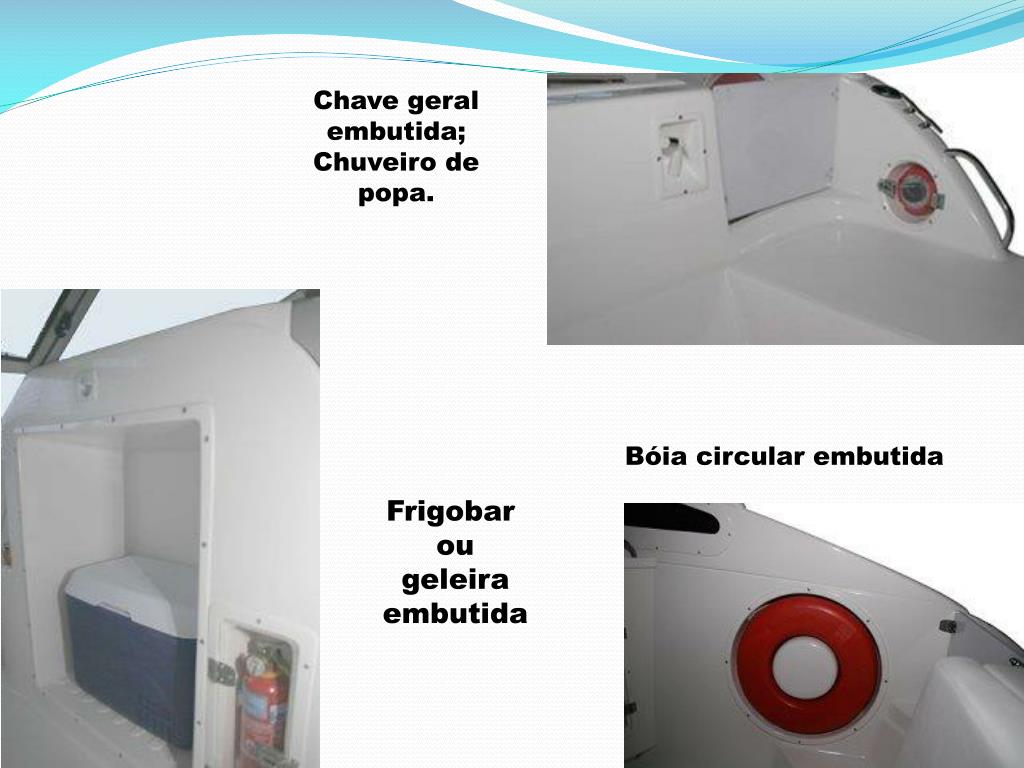 Chave geral embutida; Chuveiro de popa.

Bóia circular embutida

Frigobar ou geleira embutida